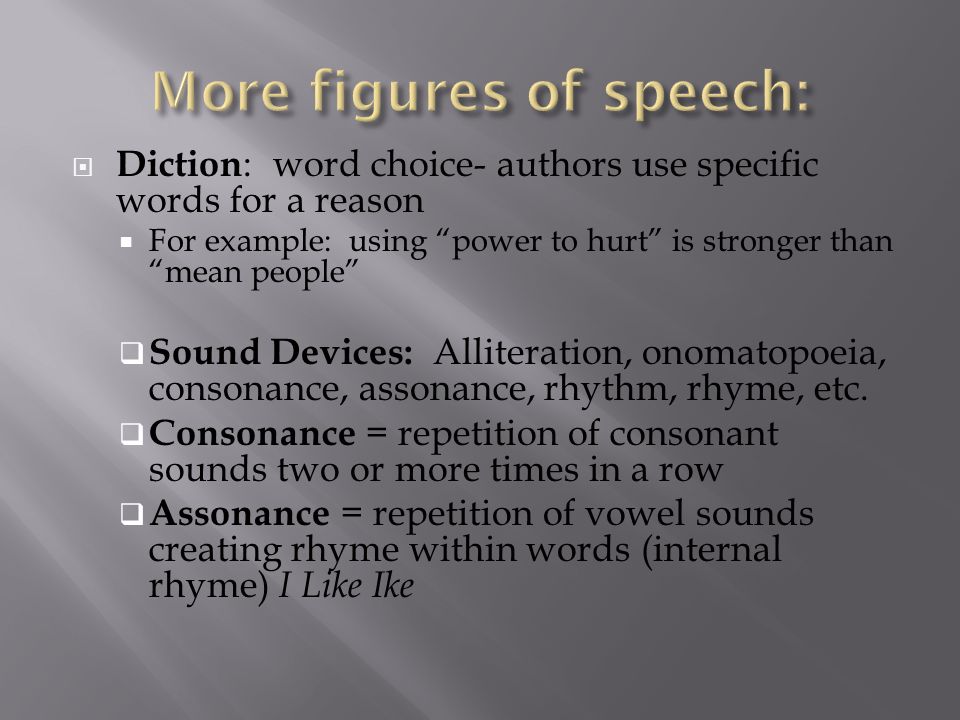 More figures of speech:

Diction: word choice- authors use specific words for a reason

For example: using “power to hurt” is stronger than “mean people”

Sound Devices: Alliteration, onomatopoeia, consonance, assonance, rhythm, rhyme, etc.

Consonance = repetition of consonant sounds two or more times in a row

Assonance = repetition of vowel sounds creating rhyme within words (internal rhyme) I Like Ike